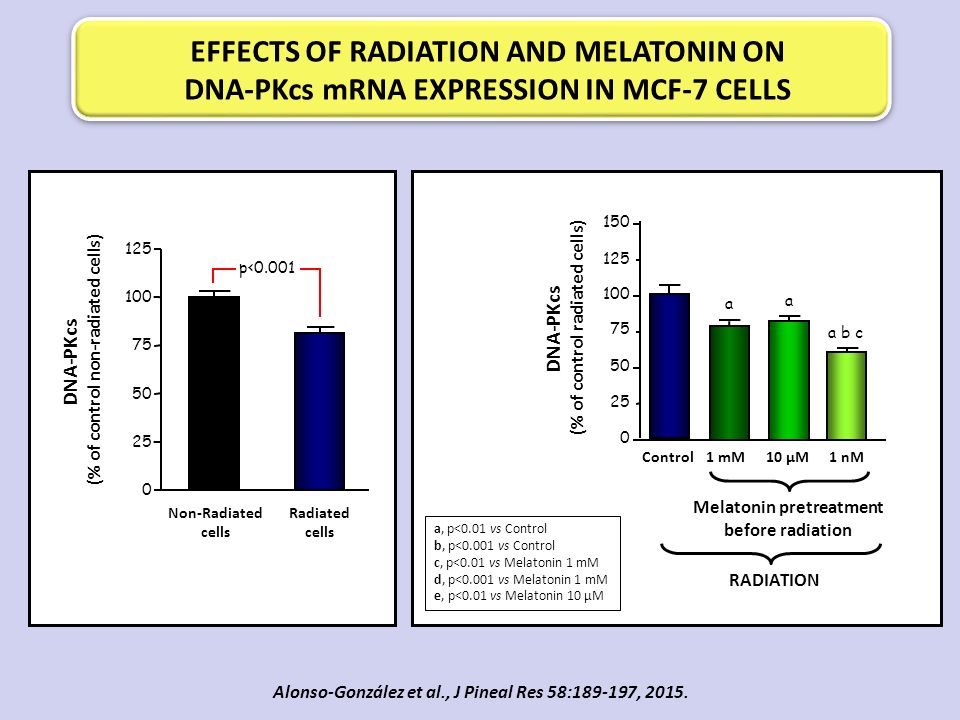 EFFECTS OF RADIATION AND MELATONIN ON DNA-PKcs mRNA EXPRESSION IN MCF-7 CELLS

DNA-PKcs
(% of control non-radiated cells)

125
100
75
50
25
0

p<0.001

Non-Radiated cells
Radiated cells

DNA-PKcs
(% of control radiated cells)

150
125
100
75
50
25
0

a
a
a b c

Control
1 mM
10 μM
1 nM

Melatonin pretreatment before radiation

RADIATION

a, p<0.01 vs Control
b, p<0.001 vs Control
c, p<0.01 vs Melatonin 1 mM
d, p<0.001 vs Melatonin 1 mM
e, p<0.01 vs Melatonin 10 μM

Alonso-González et al., J Pineal Res 58:189-197, 2015.